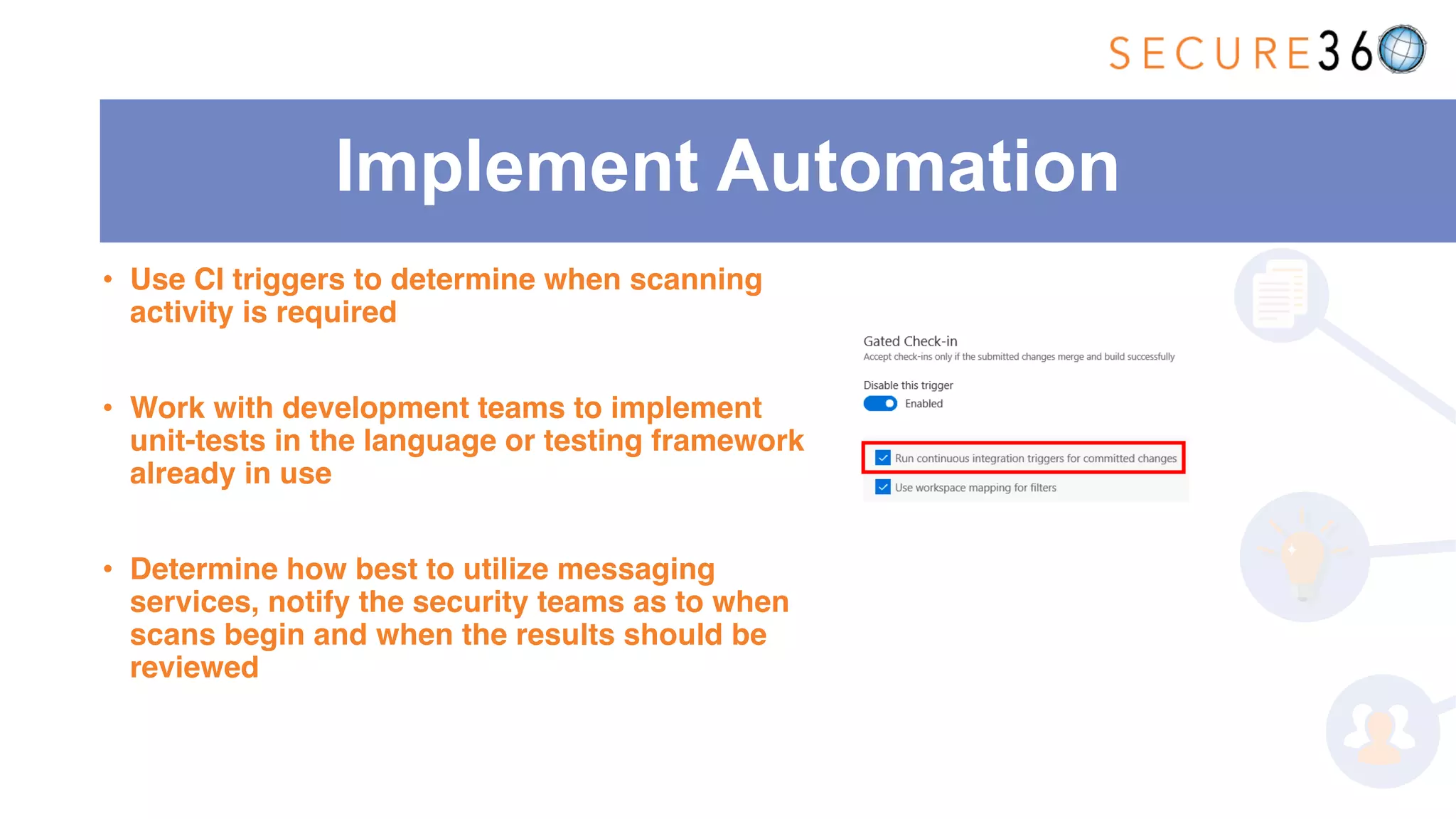 SECURE360

Implement Automation

• Use CI triggers to determine when scanning activity is required

• Work with development teams to implement unit-tests in the language or testing framework already in use

• Determine how best to utilize messaging services, notify the security teams as to when scans begin and when the results should be reviewed

Gated Check-in
Accept check-ins only if the submitted changes merge and build successfully

Disable this trigger
Enabled

Run continuous integration triggers for committed changes

Use workspace mapping for filters